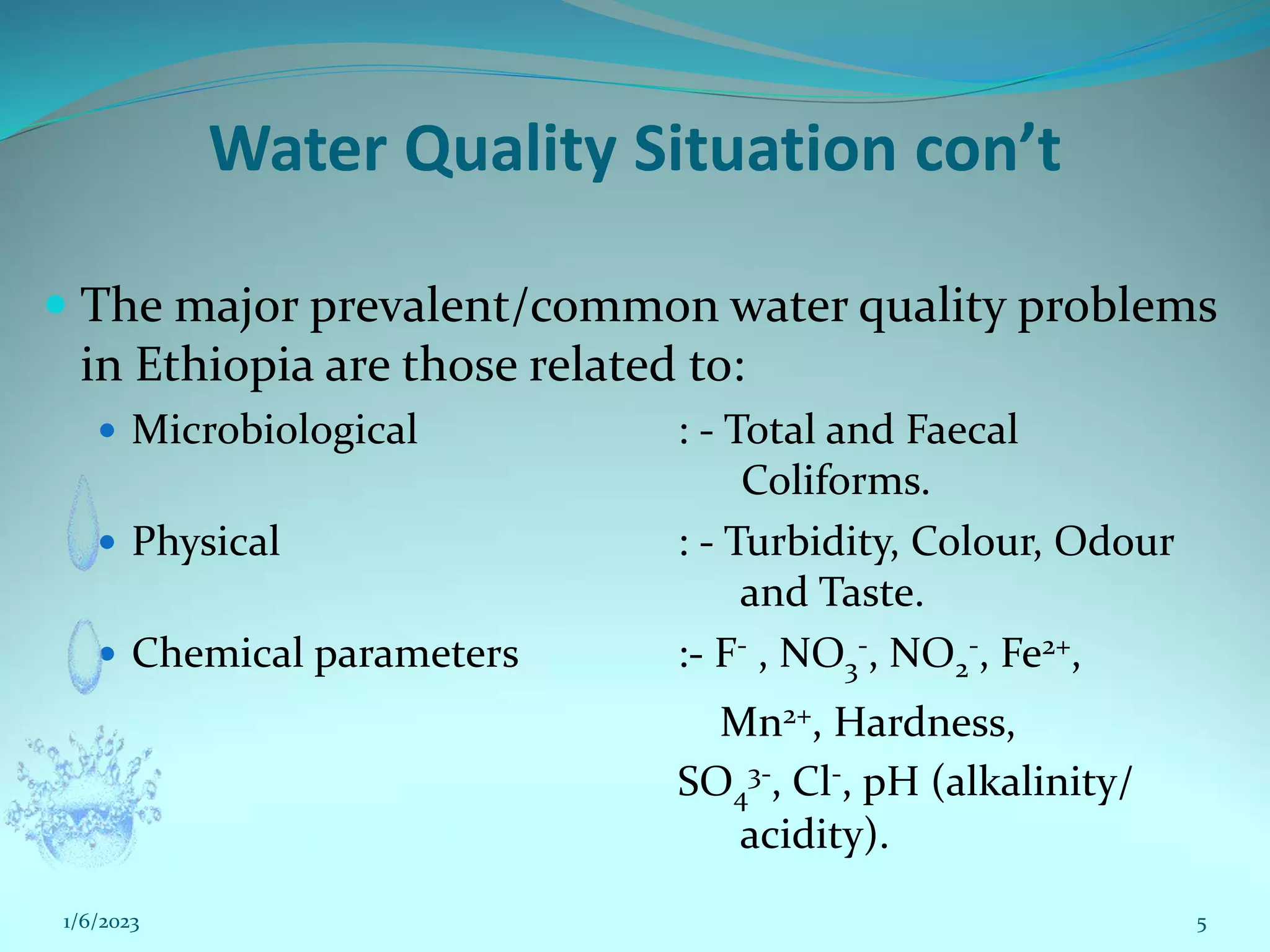 Water Quality Situation con't

The major prevalent/common water quality problems in Ethiopia are those related to:

Microbiological : - Total and Faecal Coliforms.

Physical : - Turbidity, Colour, Odour and Taste.

Chemical parameters :- $F^-$ , $NO_3^-$, $NO_2^-$, $Fe^{2+}$, $Mn^{2+}$, Hardness, $SO_4^{3-}$, $Cl^-$, pH (alkalinity/ acidity).

1/6/2023

5